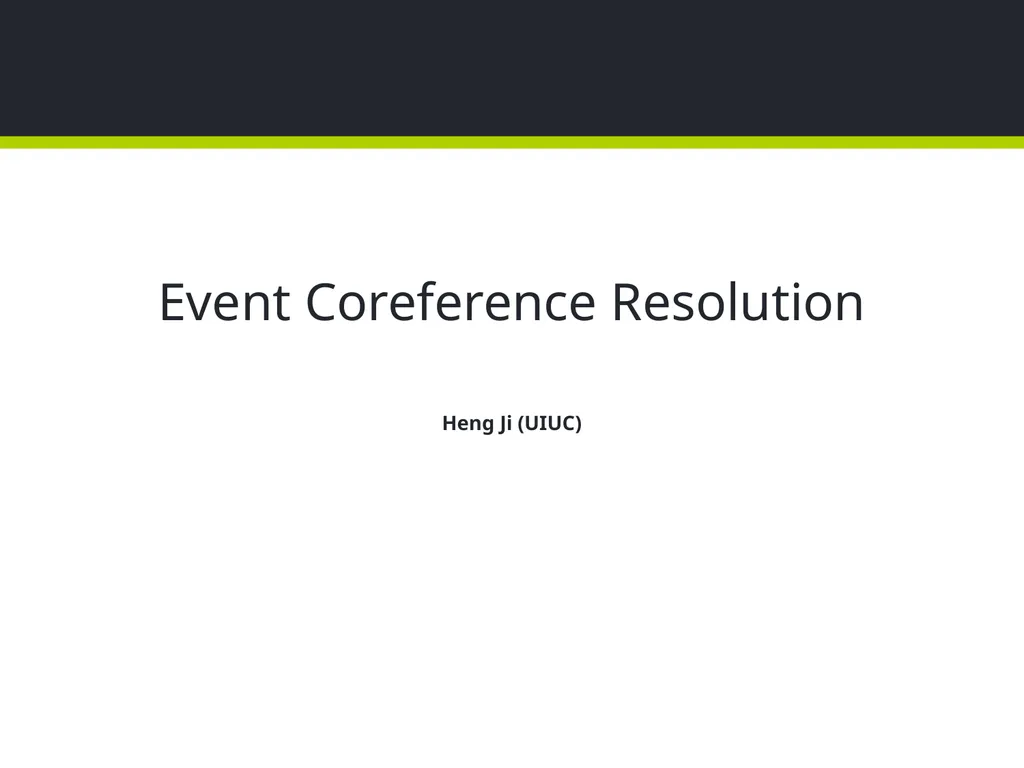 Event Coreference Resolution

Heng Ji (UIUC)